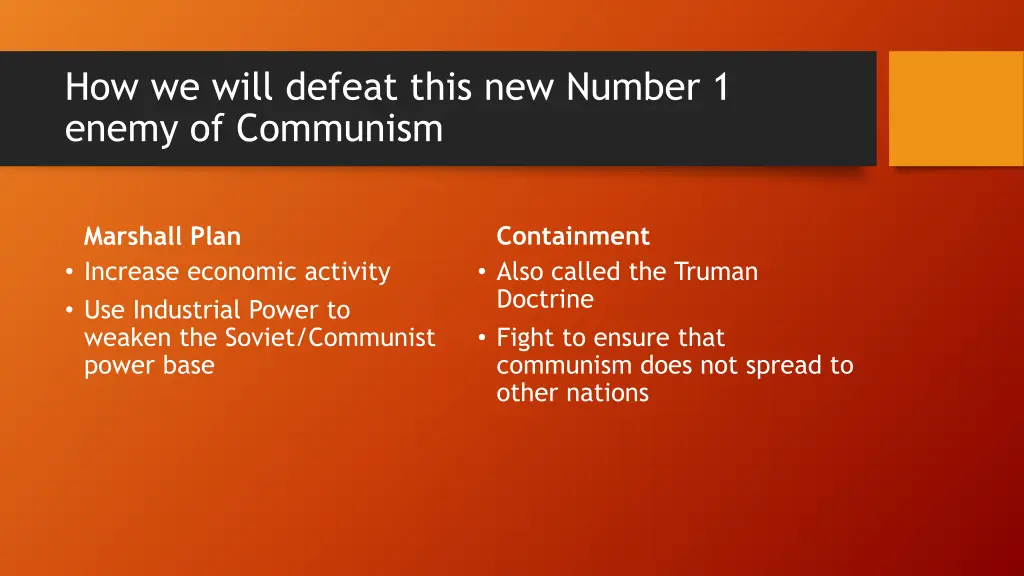 How we will defeat this new Number 1 enemy of Communism

Marshall Plan
• Increase economic activity
• Use Industrial Power to weaken the Soviet/Communist power base

Containment
• Also called the Truman Doctrine
• Fight to ensure that communism does not spread to other nations